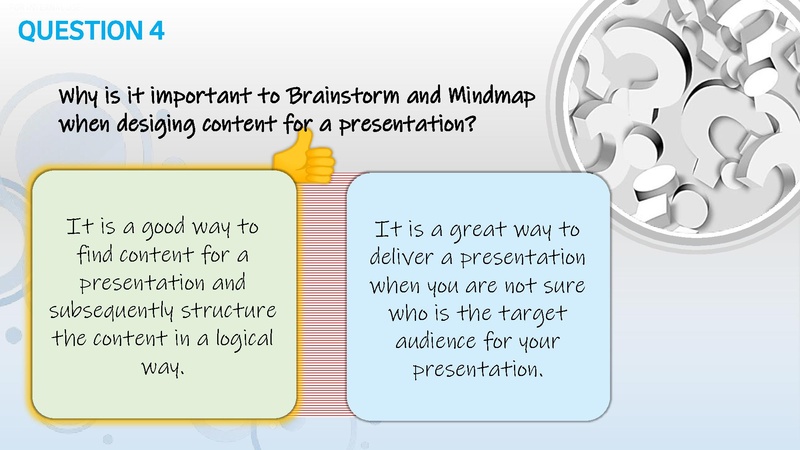 QUESTION 4

Why is it important to Brainstorm and Mindmap when desiging content for a presentation?

It is a good way to find content for a presentation and subsequently structure the content in a logical way.

It is a great way to deliver a presentation when you are not sure who is the target audience for your presentation.